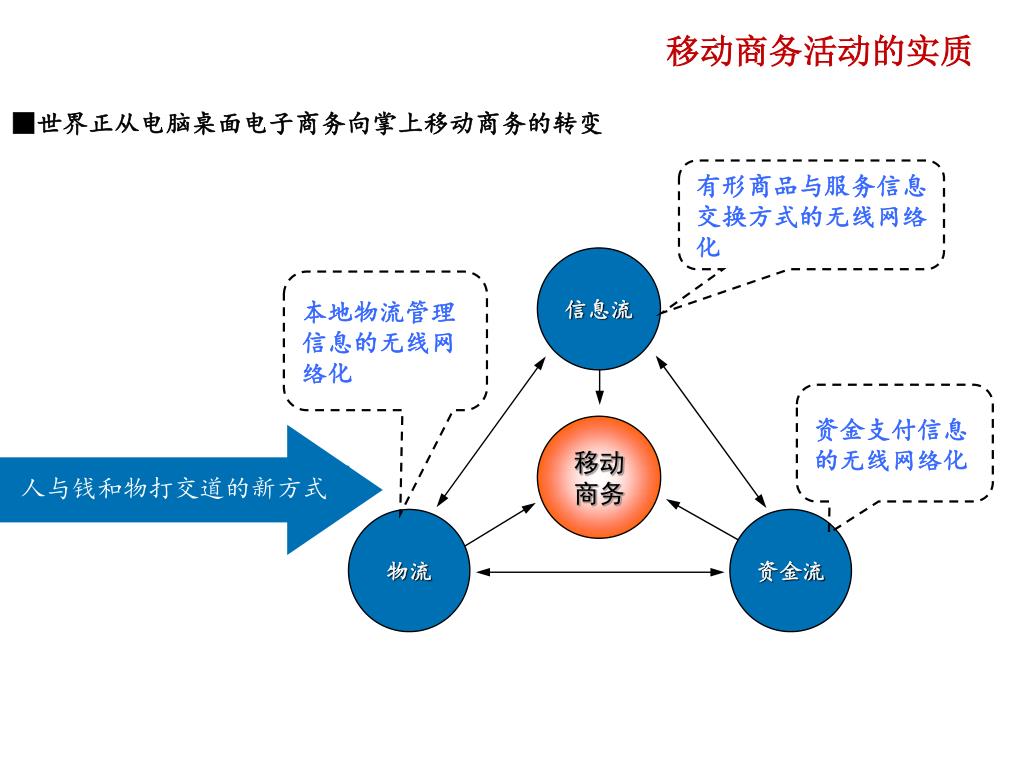 移动商务活动的实质

■世界正从电脑桌面电子商务向掌上移动商务的转变

有形商品与服务信息交换方式的无线网络化

本地物流管理信息的无线网络化

信息流

资金支付信息的无线网络化

人与钱和物打交道的新方式

移动商务

物流

资金流